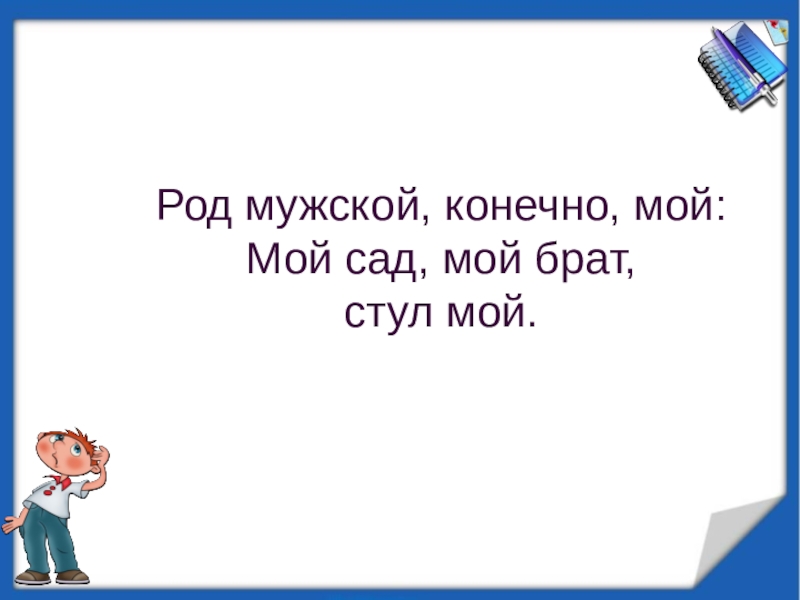 Род мужской, конечно, мой:
Мой сад, мой брат,
стул мой.